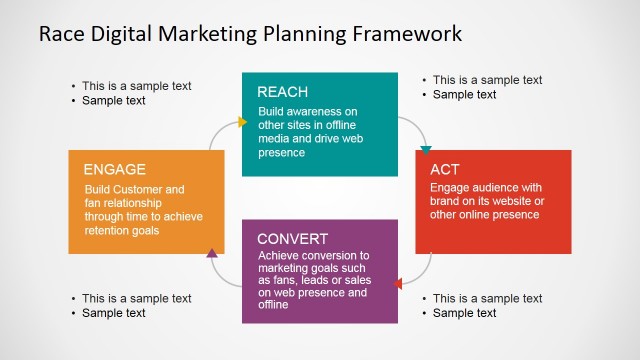 Race Digital Marketing Planning Framework

• This is a sample text
• Sample text

REACH
Build awareness on other sites in offline media and drive web presence

• This is a sample text
• Sample text

ENGAGE
Build Customer and fan relationship through time to achieve retention goals

ACT
Engage audience with brand on its website or other online presence

CONVERT
Achieve conversion to marketing goals such as fans, leads or sales on web presence and offline

• This is a sample text
• Sample text

• This is a sample text
• Sample text